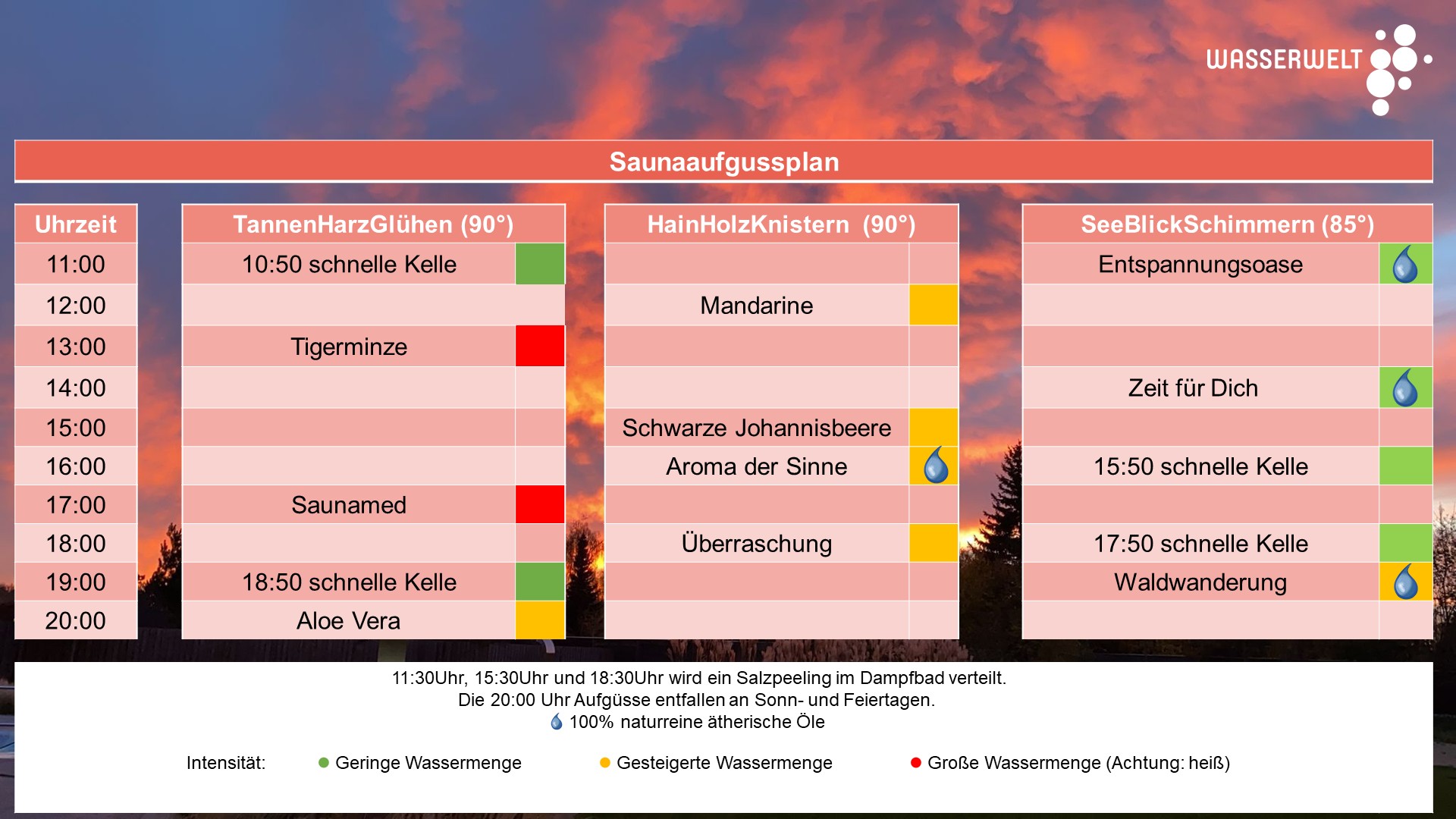 WASSERWELT

Saunaaufgussplan

| Uhrzeit | TannenHarzGlühen (90°) | HainHolzKnistern (90°) | SeeBlickSchimmern (85°) |
|---|---|---|---|
| 11:00 | 10:50 schnelle Kelle | | Entspannungsoase |
| 12:00 | | Mandarine | |
| 13:00 | Tigerminze | | |
| 14:00 | | | Zeit für Dich |
| 15:00 | | Schwarze Johannisbeere | |
| 16:00 | | Aroma der Sinne | 15:50 schnelle Kelle |
| 17:00 | Saunamed | | |
| 18:00 | | Überraschung | 17:50 schnelle Kelle |
| 19:00 | 18:50 schnelle Kelle | | Waldwanderung |
| 20:00 | Aloe Vera | | |

11:30Uhr, 15:30Uhr und 18:30Uhr wird ein Salzpeeling im Dampfbad verteilt.
Die 20:00 Uhr Aufgüsse entfallen an Sonn- und Feiertagen.
100% naturreine ätherische Öle

Intensität: Geringe Wassermenge Gesteigerte Wassermenge Große Wassermenge (Achtung: heiß)